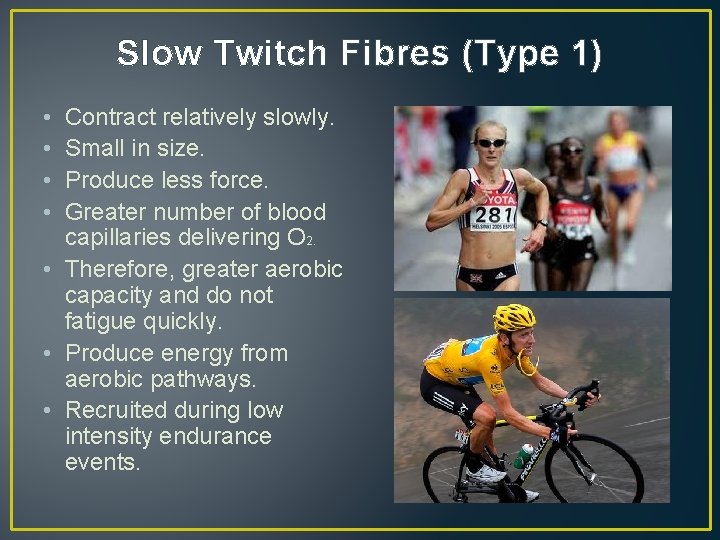 Slow Twitch Fibres (Type 1)

• Contract relatively slowly.
• Small in size.
• Produce less force.
• Greater number of blood capillaries delivering $O_2$.
• Therefore, greater aerobic capacity and do not fatigue quickly.
• Produce energy from aerobic pathways.
• Recruited during low intensity endurance events.

TOYOTA
281
HELSINKI 2005 ESPOO